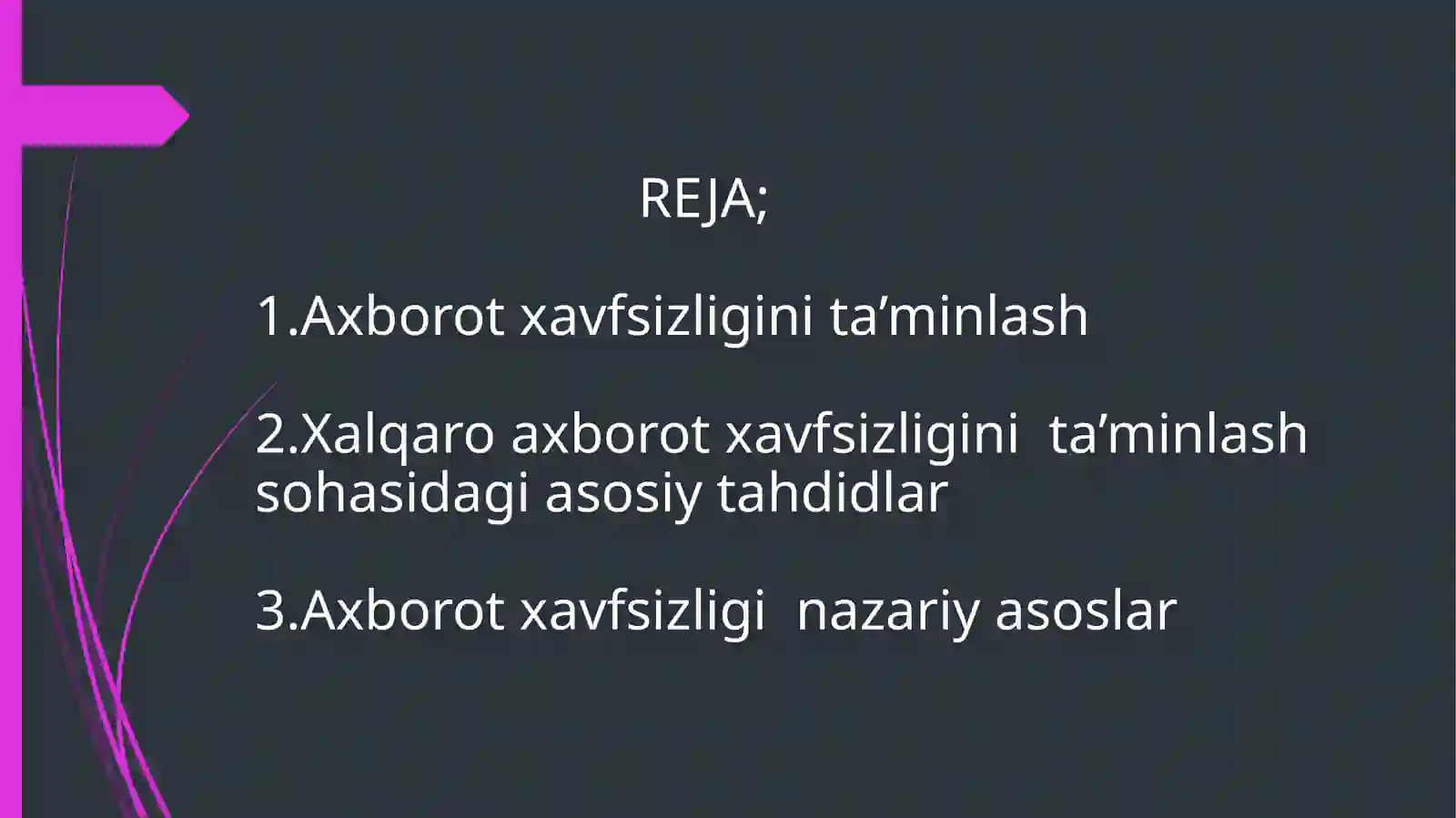 REJA;

1.Axborot xavfsizligini ta’minlash

2.Xalqaro axborot xavfsizligini ta’minlash sohasidagi asosiy tahdidlar

3.Axborot xavfsizligi nazariy asoslar